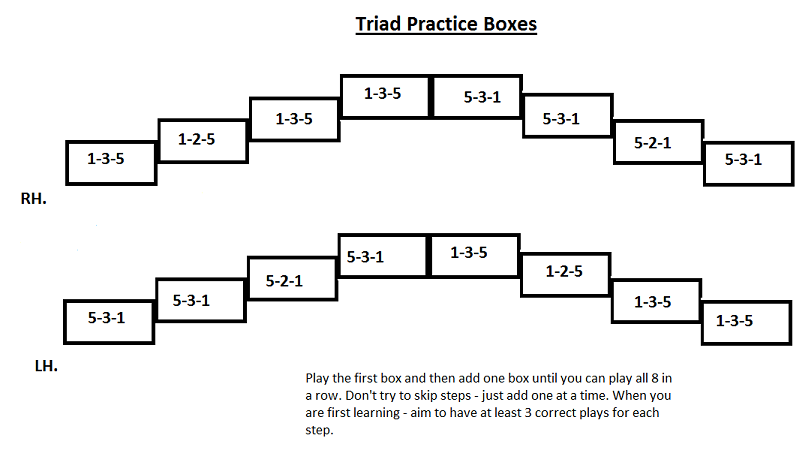 Triad Practice Boxes

1-3-5 1-2-5 1-3-5 1-3-5 5-3-1 5-3-1 5-2-1 5-3-1

RH.

5-3-1 5-3-1 5-2-1 5-3-1 1-3-5 1-2-5 1-3-5 1-3-5

LH.

Play the first box and then add one box until you can play all 8 in a row. Don't try to skip steps - just add one at a time. When you are first learning - aim to have at least 3 correct plays for each step.